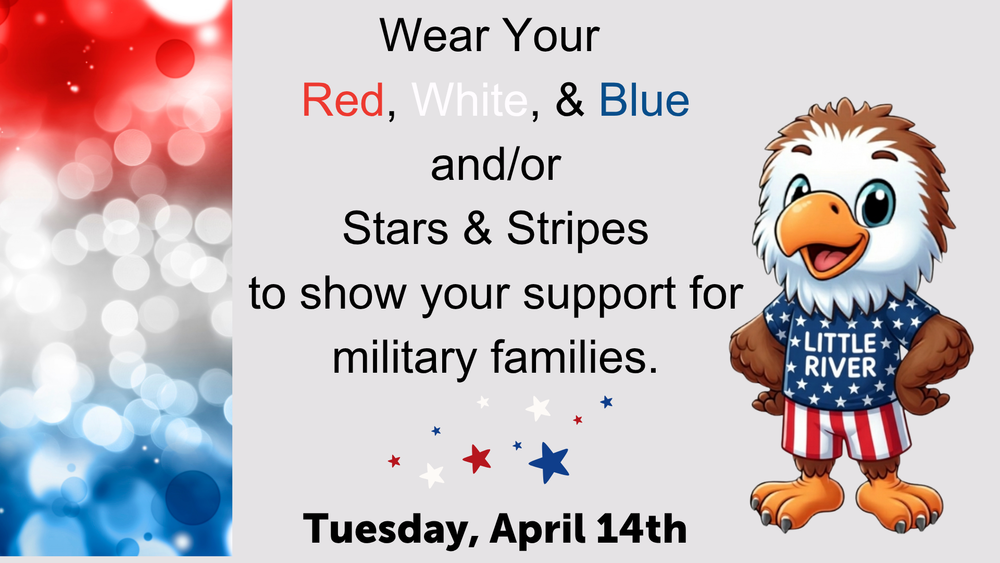 Wear Your
Red, White, & Blue
and/or
Stars & Stripes
to show your support for military families.

LITTLE RIVER

Tuesday, April 14th